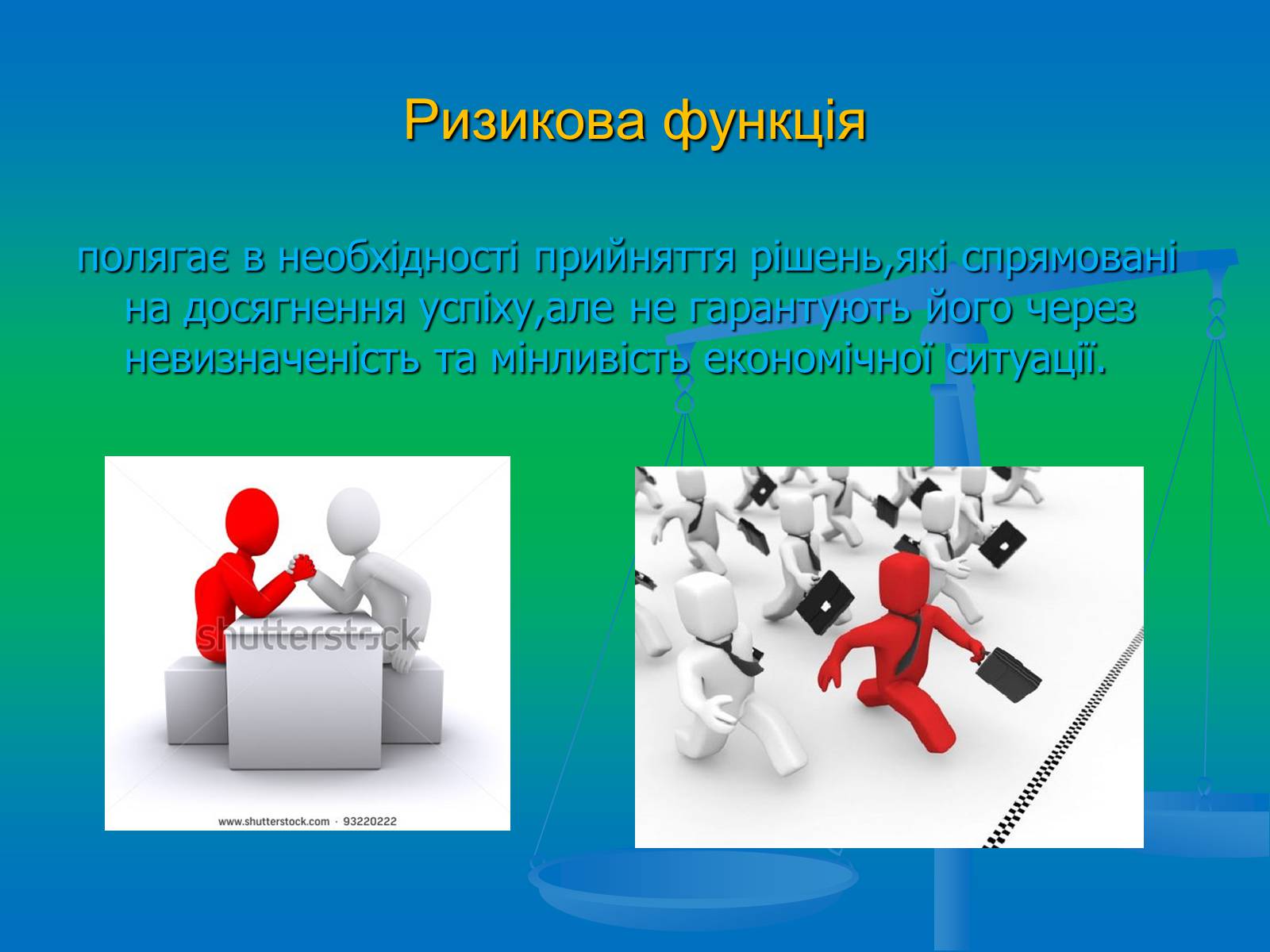 Ризикова функція

полягає в необхідності прийняття рішень,які спрямовані на досягнення успіху,але не гарантують його через невизначеність та мінливість економічної ситуації.

shutterstock

www.shutterstock.com · 93220222